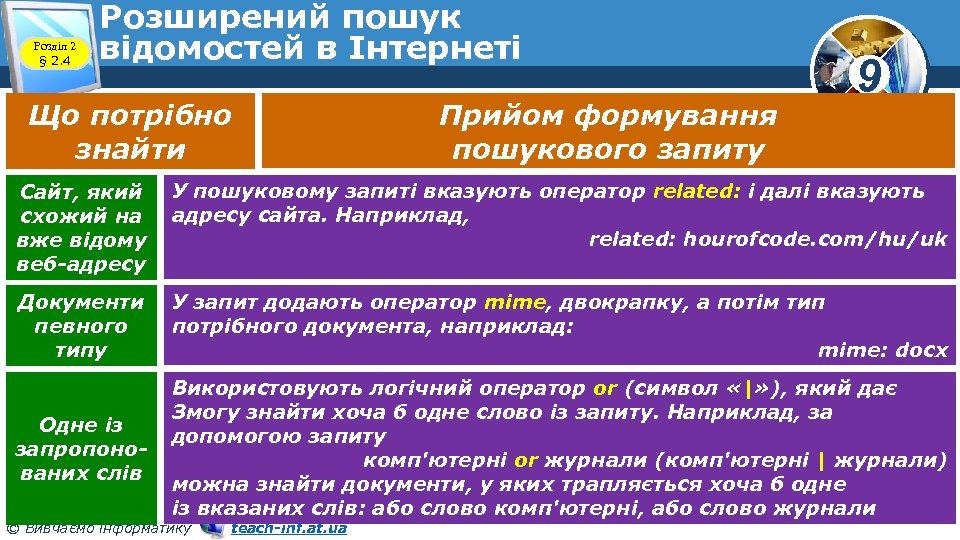 Розділ 2 § 2.4

Розширений пошук відомостей в Інтернеті

9

| Що потрібно знайти | Прийом формування пошукового запиту |
|---|---|
| Сайт, який схожий на вже відому веб-адресу | У пошуковому запиті вказують оператор related: і далі вказують адресу сайта. Наприклад, related: hourofcode.com/hu/uk |
| Документи певного типу | У запит додають оператор mime, двокрапку, а потім тип потрібного документа, наприклад: mime: docx |
| Одне із запропонованих слів | Використовують логічний оператор or (символ «\|»), який дає Змогу знайти хоча б одне слово із запиту. Наприклад, за допомогою запиту комп'ютерні or журнали (комп'ютерні \| журнали) можна знайти документи, у яких трапляється хоча б одне із вказаних слів: або слово комп'ютерні, або слово журнали |

© Вивчаємо інформатику teach-inf.at.ua